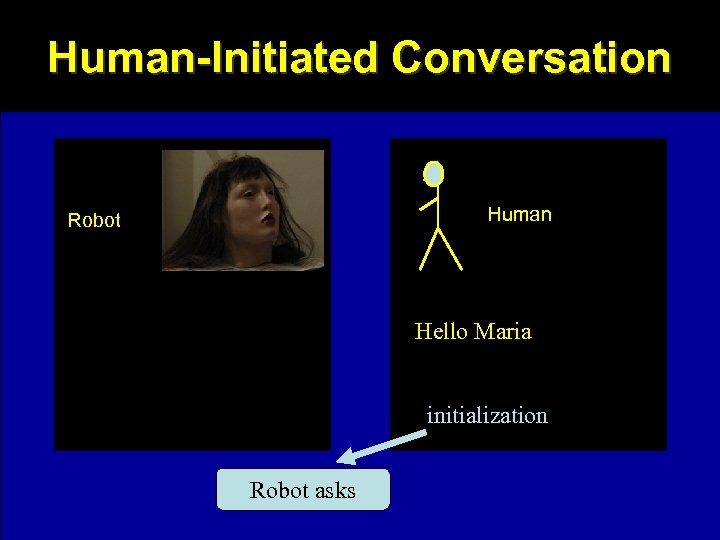 Human-Initiated Conversation

Robot

Human

Hello Maria

initialization

Robot asks